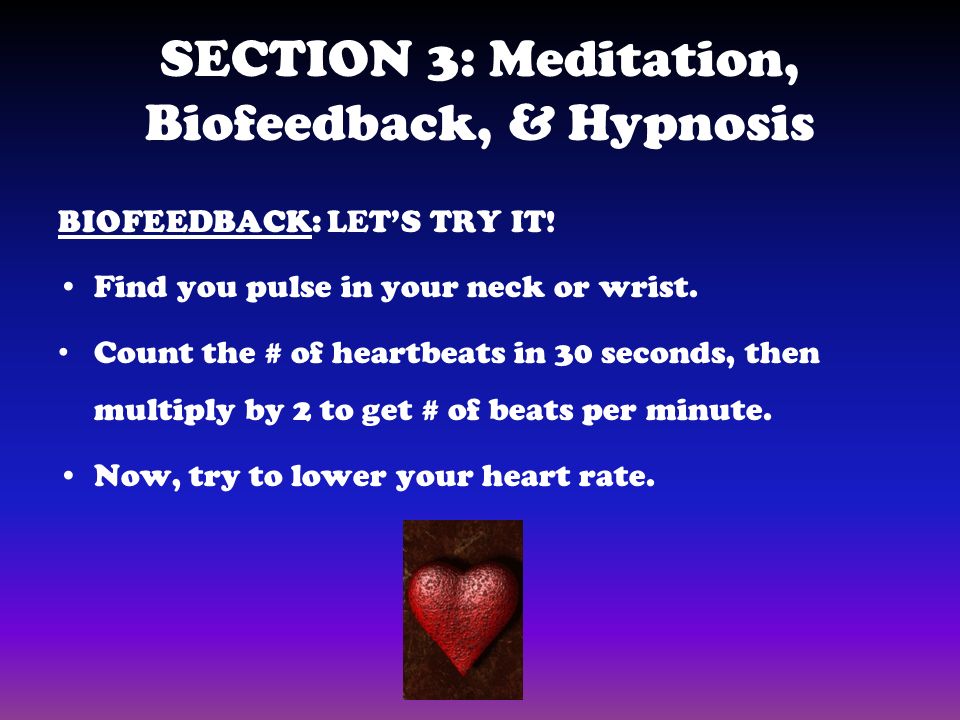 SECTION 3: Meditation, Biofeedback, & Hypnosis

BIOFEEDBACK: LET'S TRY IT!

• Find you pulse in your neck or wrist.

• Count the # of heartbeats in 30 seconds, then multiply by 2 to get # of beats per minute.

• Now, try to lower your heart rate.